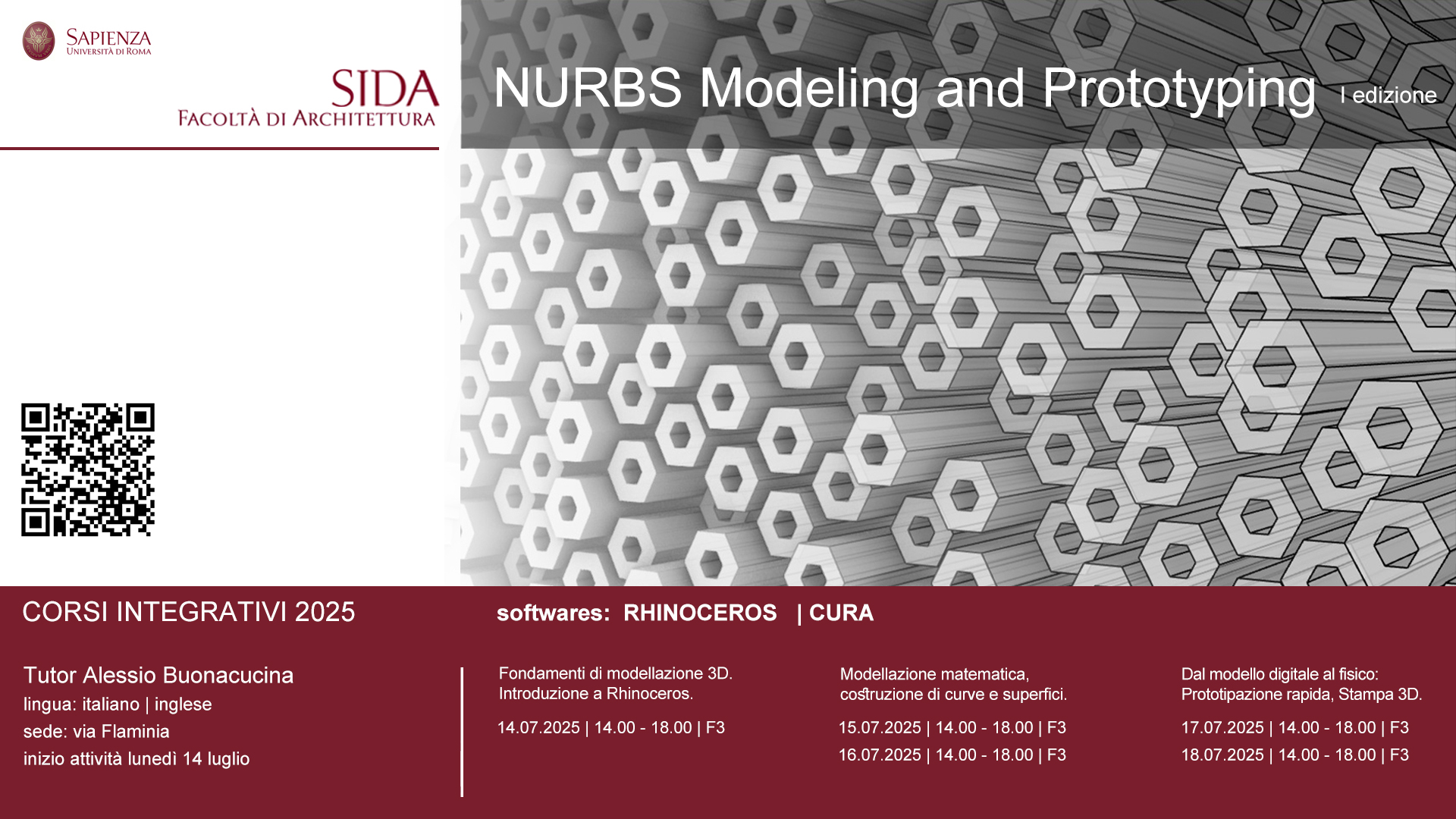 SAPIENZA
UNIVERSITÀ DI ROMA

SIDA
FACOLTÀ DI ARCHITETTURA

NURBS Modeling and Prototyping I edizione

CORSI INTEGRATIVI 2025

softwares: RHINOCEROS | CURA

Tutor Alessio Buonacucina
lingua: italiano | inglese
sede: via Flaminia
inizio attività lunedì 14 luglio

Fondamenti di modellazione 3D.
Introduzione a Rhinoceros.

14.07.2025 | 14.00 - 18.00 | F3

Modellazione matematica,
costruzione di curve e superfici.

15.07.2025 | 14.00 - 18.00 | F3
16.07.2025 | 14.00 - 18.00 | F3

Dal modello digitale al fisico:
Prototipazione rapida, Stampa 3D.

17.07.2025 | 14.00 - 18.00 | F3
18.07.2025 | 14.00 - 18.00 | F3